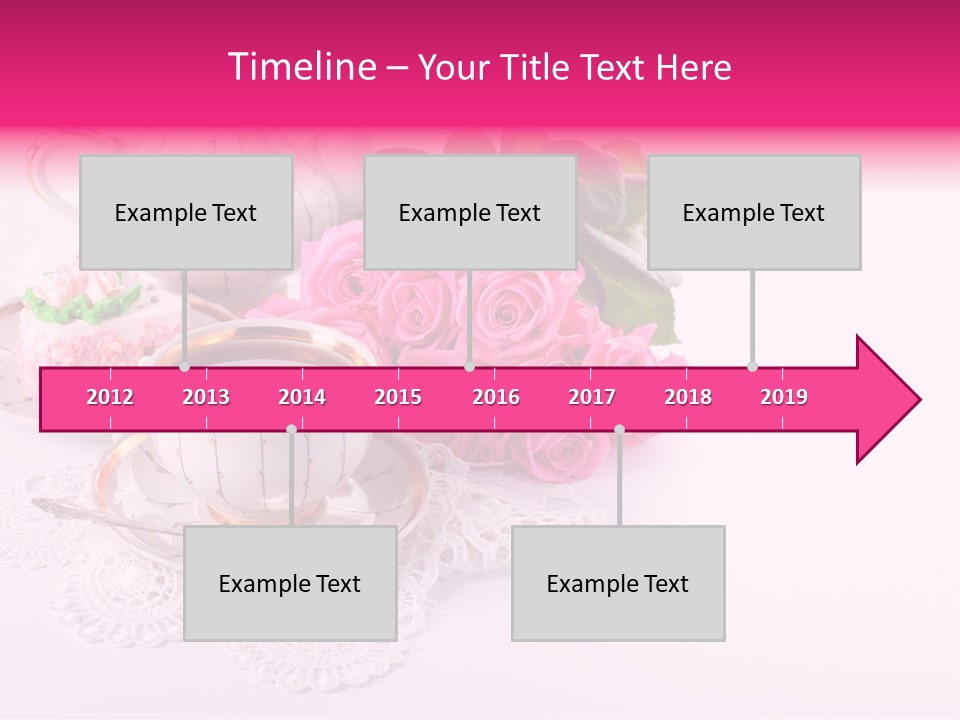 Timeline – Your Title Text Here

Example Text

Example Text

Example Text

2012 2013 2014 2015 2016 2017 2018 2019

Example Text

Example Text